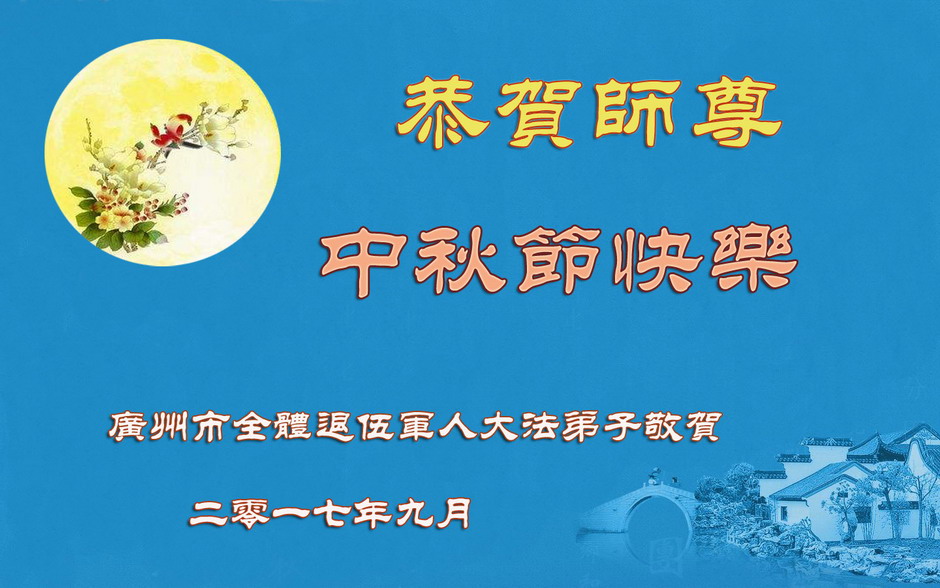 恭賀師尊

中秋節快樂

廣州市全體退伍軍人大法弟子敬賀

二零一七年九月